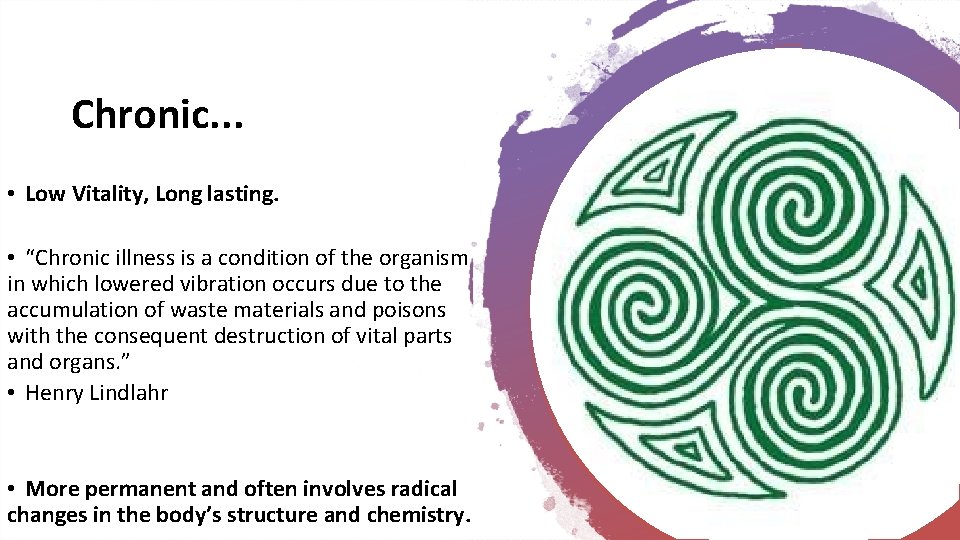 Chronic...

• Low Vitality, Long lasting.

• “Chronic illness is a condition of the organism in which lowered vibration occurs due to the accumulation of waste materials and poisons with the consequent destruction of vital parts and organs.”
• Henry Lindlahr

• More permanent and often involves radical changes in the body’s structure and chemistry.